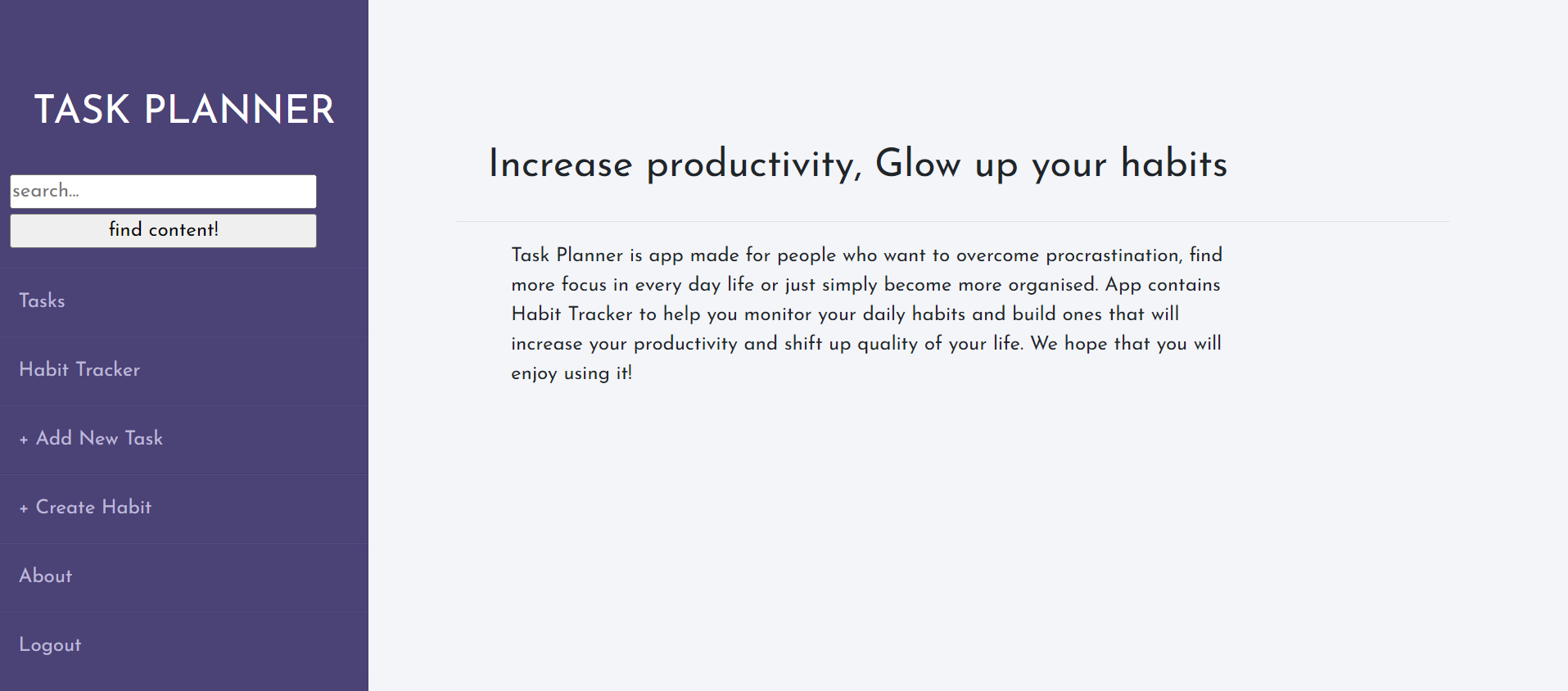 TASK PLANNER

search...

find content!

Tasks

Habit Tracker

+ Add New Task

+ Create Habit

About

Logout

Increase productivity, Glow up your habits

Task Planner is app made for people who want to overcome procrastination, find more focus in every day life or just simply become more organised. App contains Habit Tracker to help you monitor your daily habits and build ones that will increase your productivity and shift up quality of your life. We hope that you will enjoy using it!